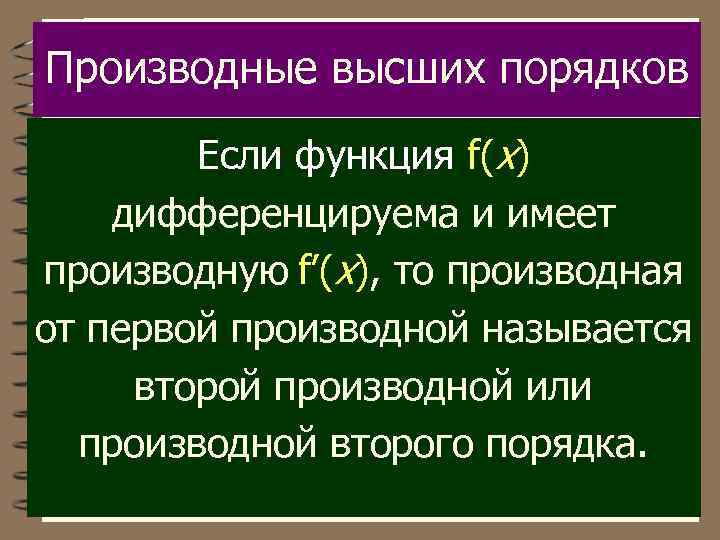 Производные высших порядков

Если функция $f(x)$ дифференцируема и имеет производную $f'(x)$, то производная от первой производной называется второй производной или производной второго порядка.